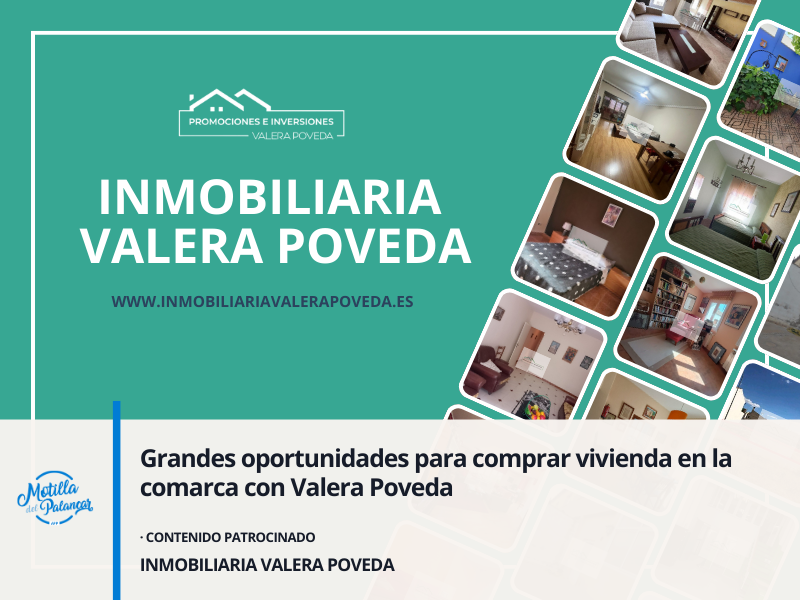 PROMOCIONES E INVERSIONES
VALERA POVEDA

INMOBILIARIA VALERA POVEDA

WWW.INMOBILIARIAVALERAPOVEDA.ES

Motilla del Palancar

Grandes oportunidades para comprar vivienda en la comarca con Valera Poveda

· CONTENIDO PATROCINADO

INMOBILIARIA VALERA POVEDA